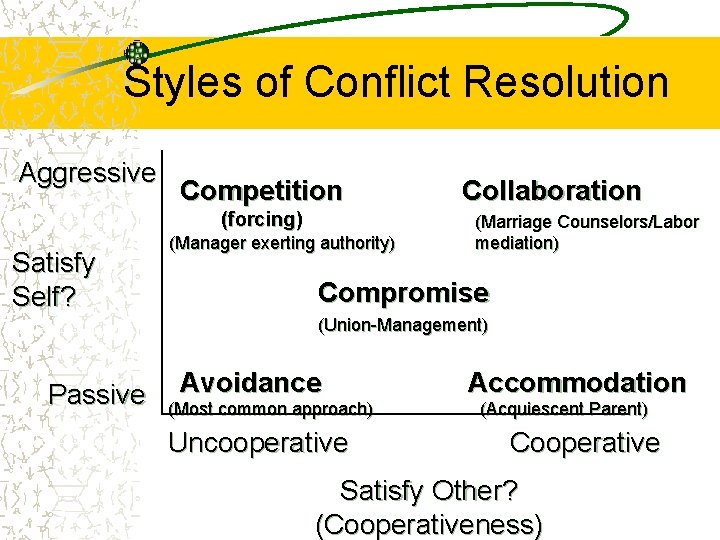 Styles of Conflict Resolution

Aggressive

Satisfy Self?

Passive

Competition
(forcing)
(Manager exerting authority)

Collaboration
(Marriage Counselors/Labor mediation)

Compromise
(Union-Management)

Avoidance
(Most common approach)

Accommodation
(Acquiescent Parent)

Uncooperative

Cooperative

Satisfy Other?
(Cooperativeness)